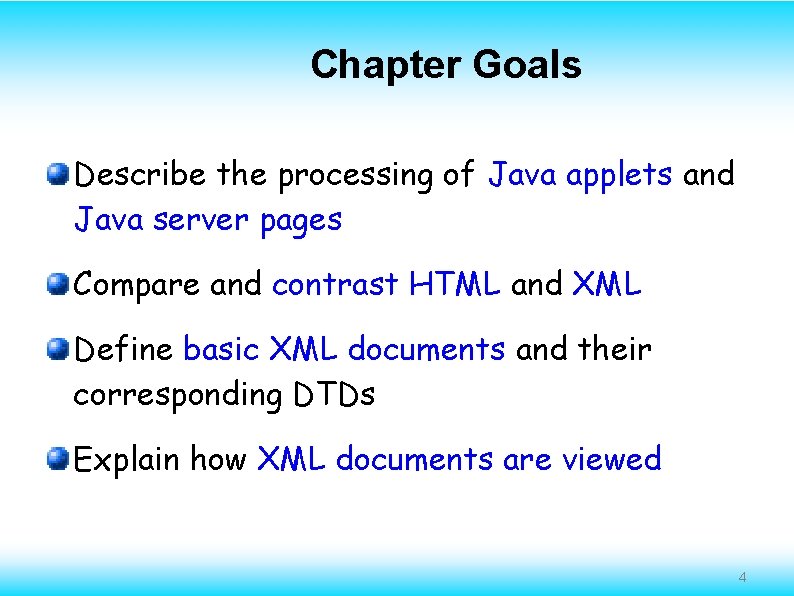 Chapter Goals

Describe the processing of Java applets and Java server pages

Compare and contrast HTML and XML

Define basic XML documents and their corresponding DTDs

Explain how XML documents are viewed

4